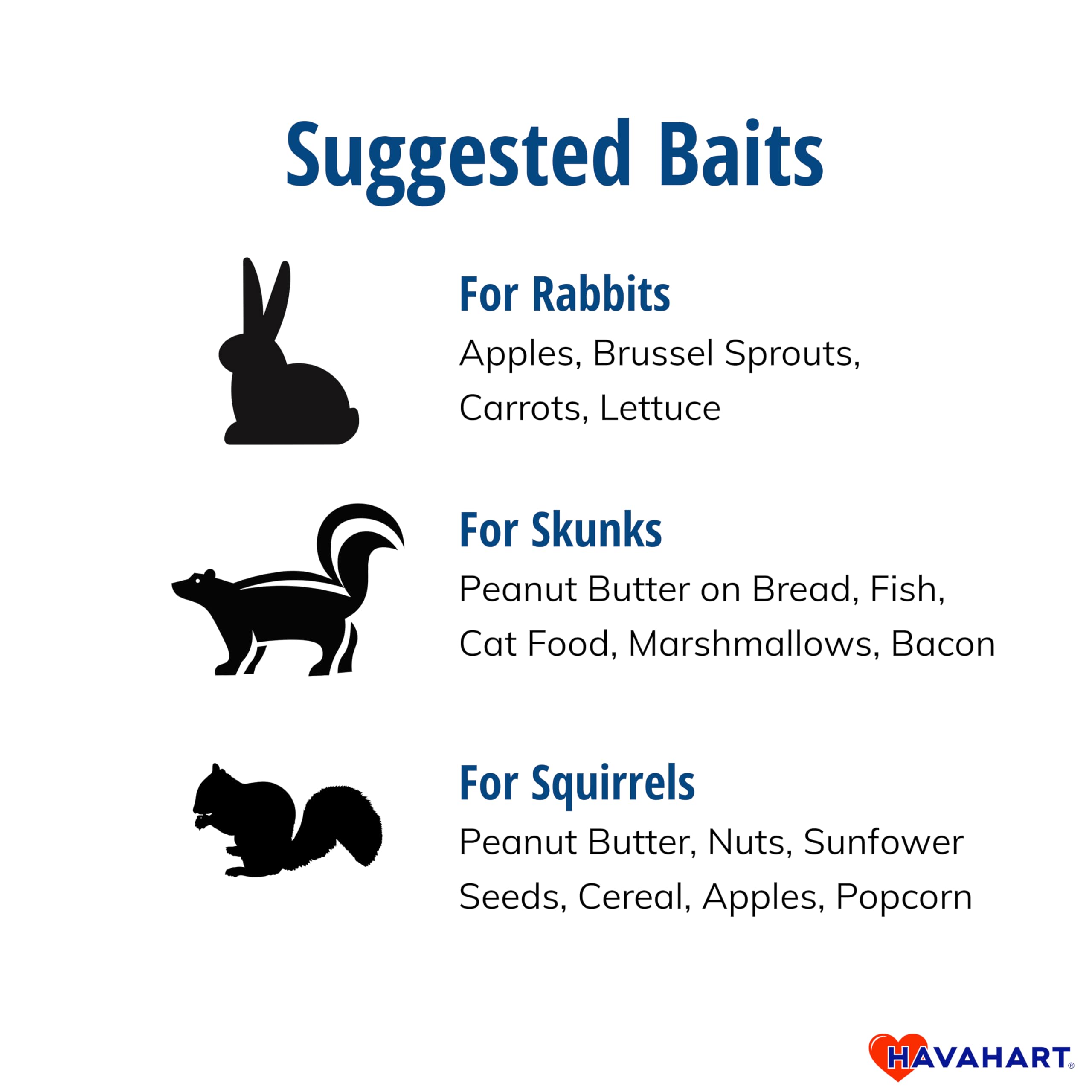 Suggested Baits

For Rabbits
Apples, Brussel Sprouts, Carrots, Lettuce

For Skunks
Peanut Butter on Bread, Fish, Cat Food, Marshmallows, Bacon

For Squirrels
Peanut Butter, Nuts, Sunfower Seeds, Cereal, Apples, Popcorn

HAVAHART®